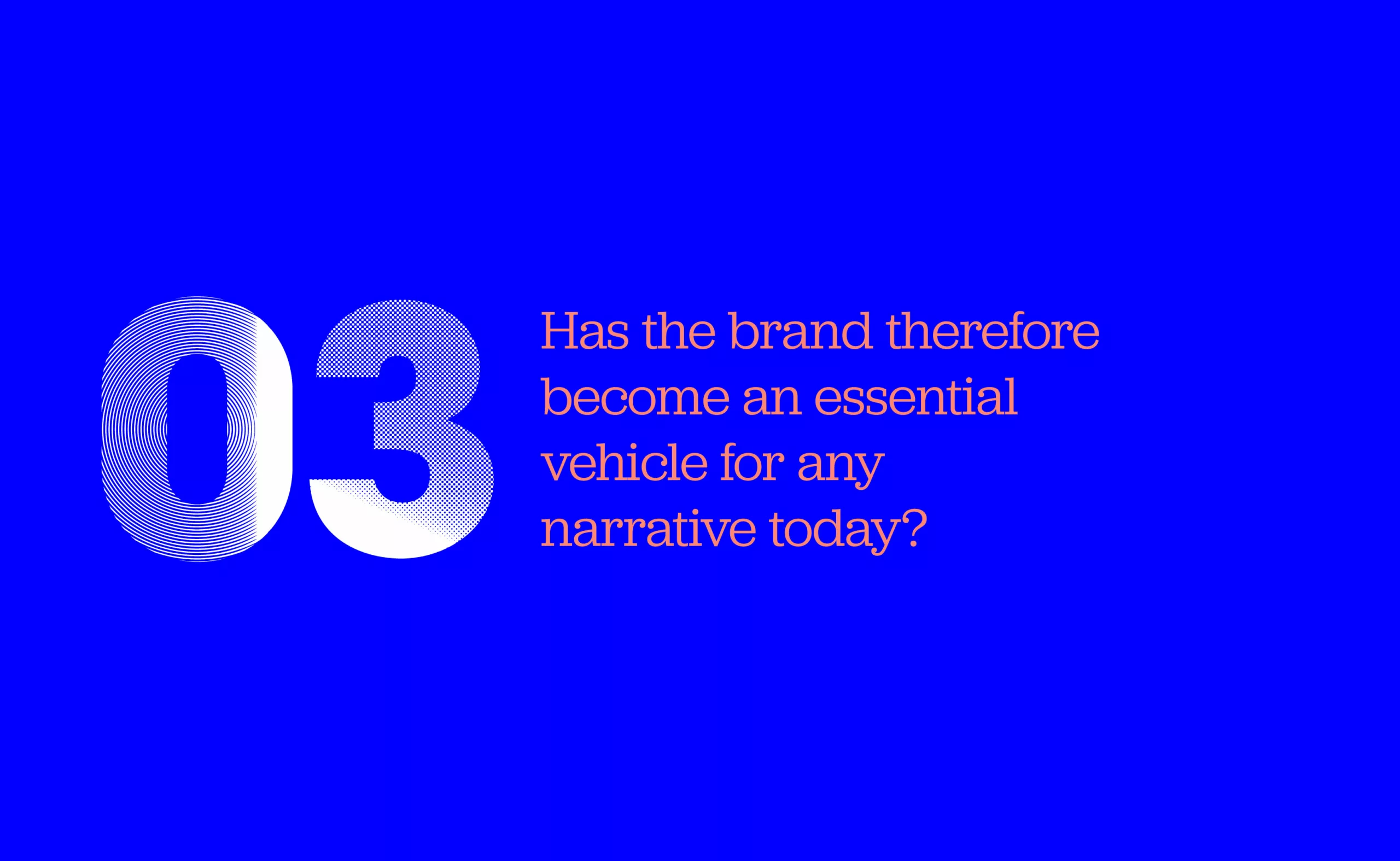 03

Has the brand therefore become an essential vehicle for any narrative today?